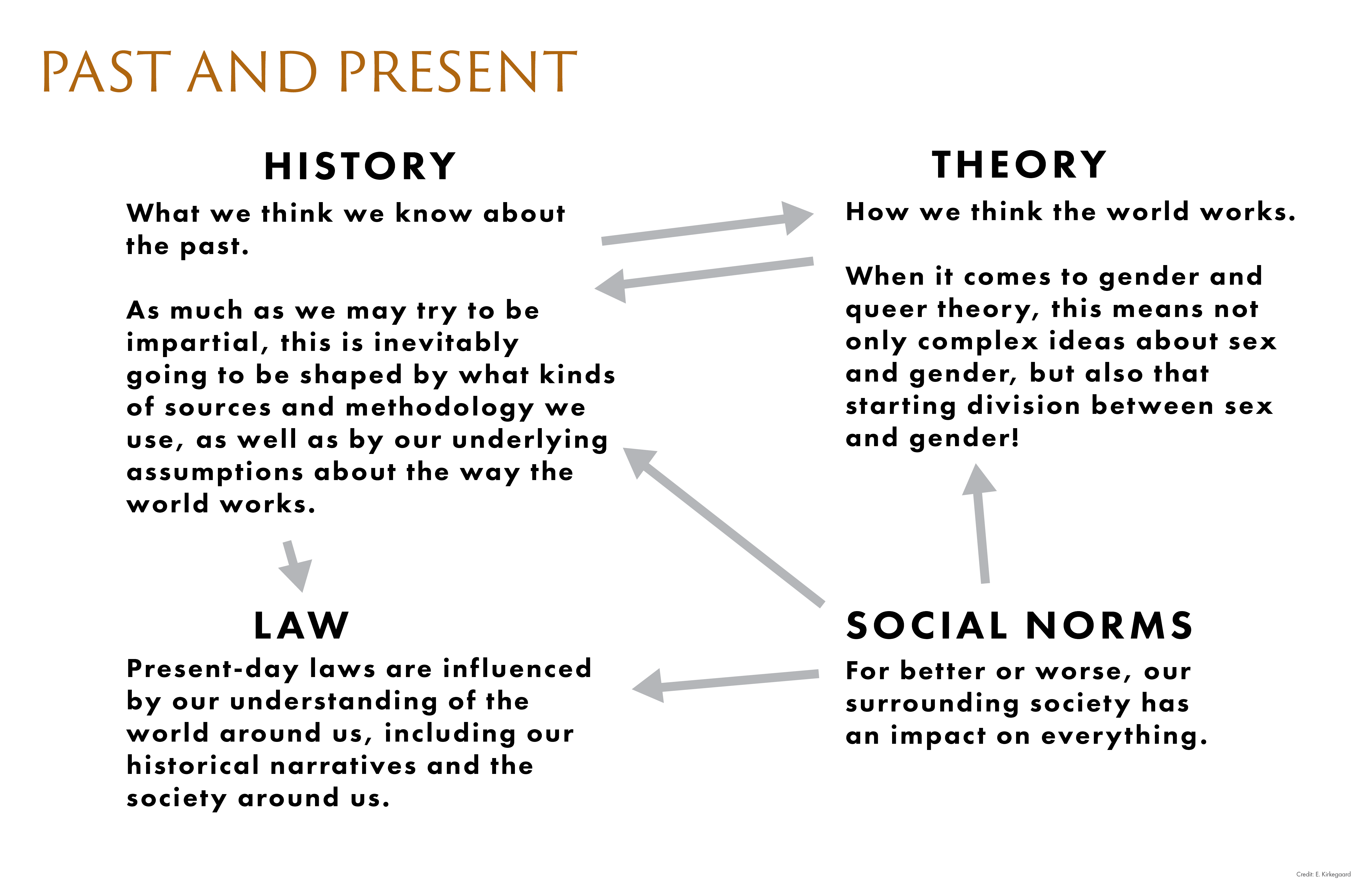 PAST AND PRESENT

HISTORY

What we think we know about the past.

As much as we may try to be impartial, this is inevitably going to be shaped by what kinds of sources and methodology we use, as well as by our underlying assumptions about the way the world works.

THEORY

How we think the world works.

When it comes to gender and queer theory, this means not only complex ideas about sex and gender, but also that starting division between sex and gender!

LAW

Present-day laws are influenced by our understanding of the world around us, including our historical narratives and the society around us.

SOCIAL NORMS

For better or worse, our surrounding society has an impact on everything.

Credit: E. Kirkegaard